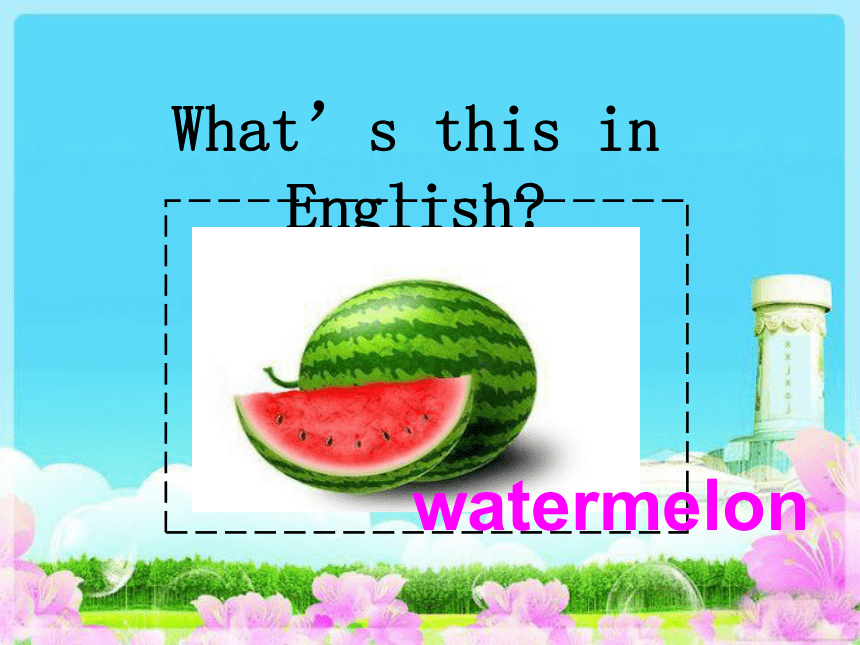 What’s this in English?

watermelon